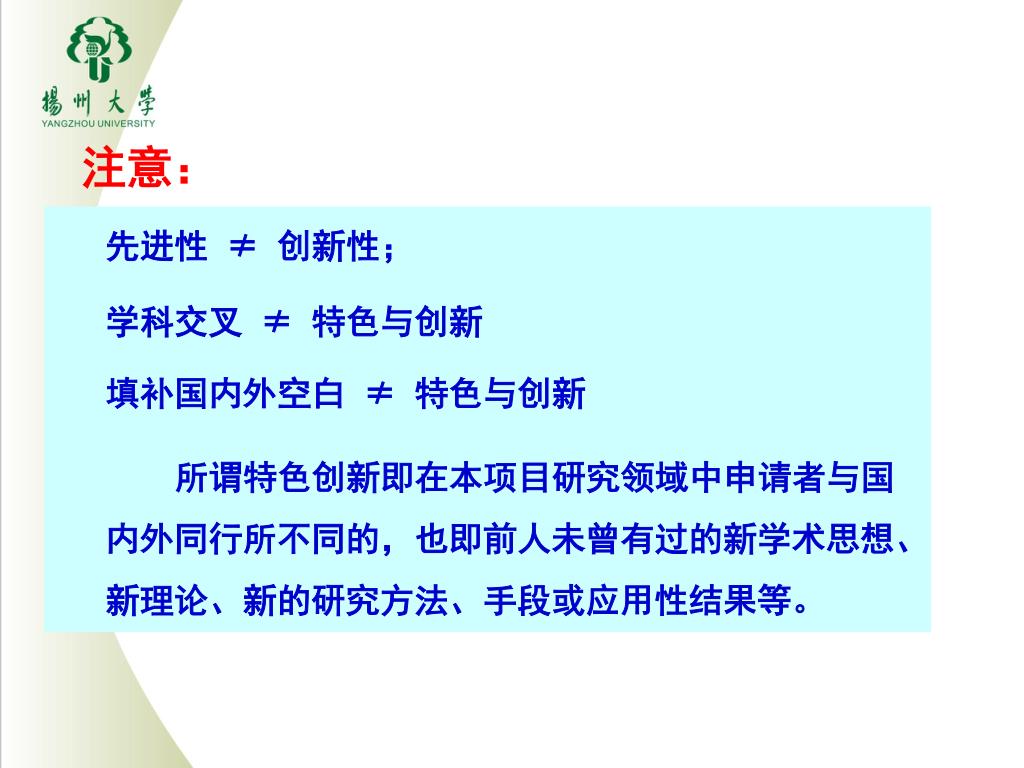 揚州大學
YANGZHOU UNIVERSITY

注意：

先进性 $\neq$ 创新性；

学科交叉 $\neq$ 特色与创新

填补国内外空白 $\neq$ 特色与创新

所谓特色创新即在本项目研究领域中申请者与国内外同行所不同的，也即前人未曾有过的新学术思想、新理论、新的研究方法、手段或应用性结果等。